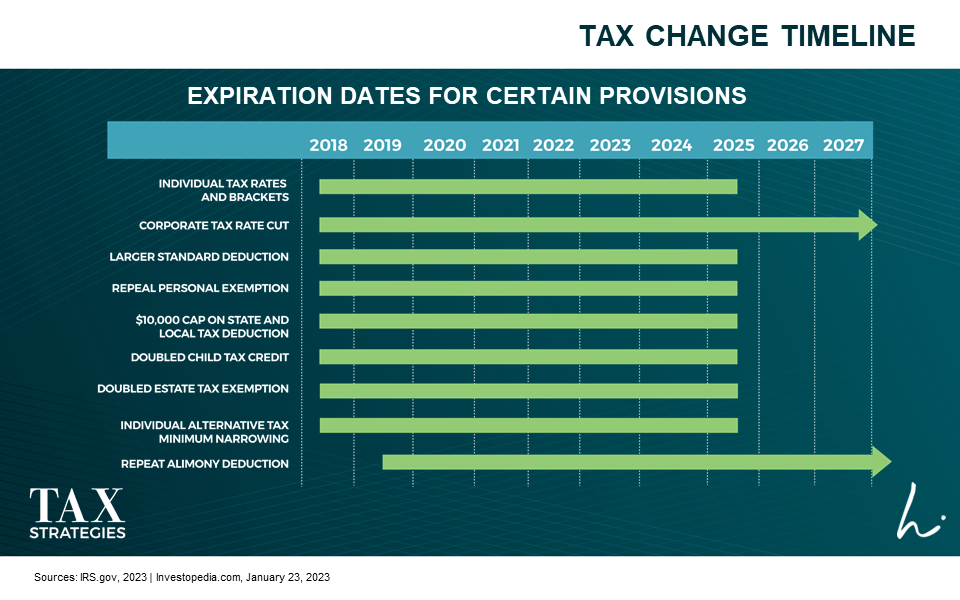 TAX CHANGE TIMELINE

EXPIRATION DATES FOR CERTAIN PROVISIONS

2018 2019 2020 2021 2022 2023 2024 2025 2026 2027

INDIVIDUAL TAX RATES AND BRACKETS

CORPORATE TAX RATE CUT

LARGER STANDARD DEDUCTION

REPEAL PERSONAL EXEMPTION

$10,000 CAP ON STATE AND LOCAL TAX DEDUCTION

DOUBLED CHILD TAX CREDIT

DOUBLED ESTATE TAX EXEMPTION

INDIVIDUAL ALTERNATIVE TAX MINIMUM NARROWING

REPEAT ALIMONY DEDUCTION

TAX STRATEGIES

hi

Sources: IRS.gov, 2023 | Investopedia.com, January 23, 2023